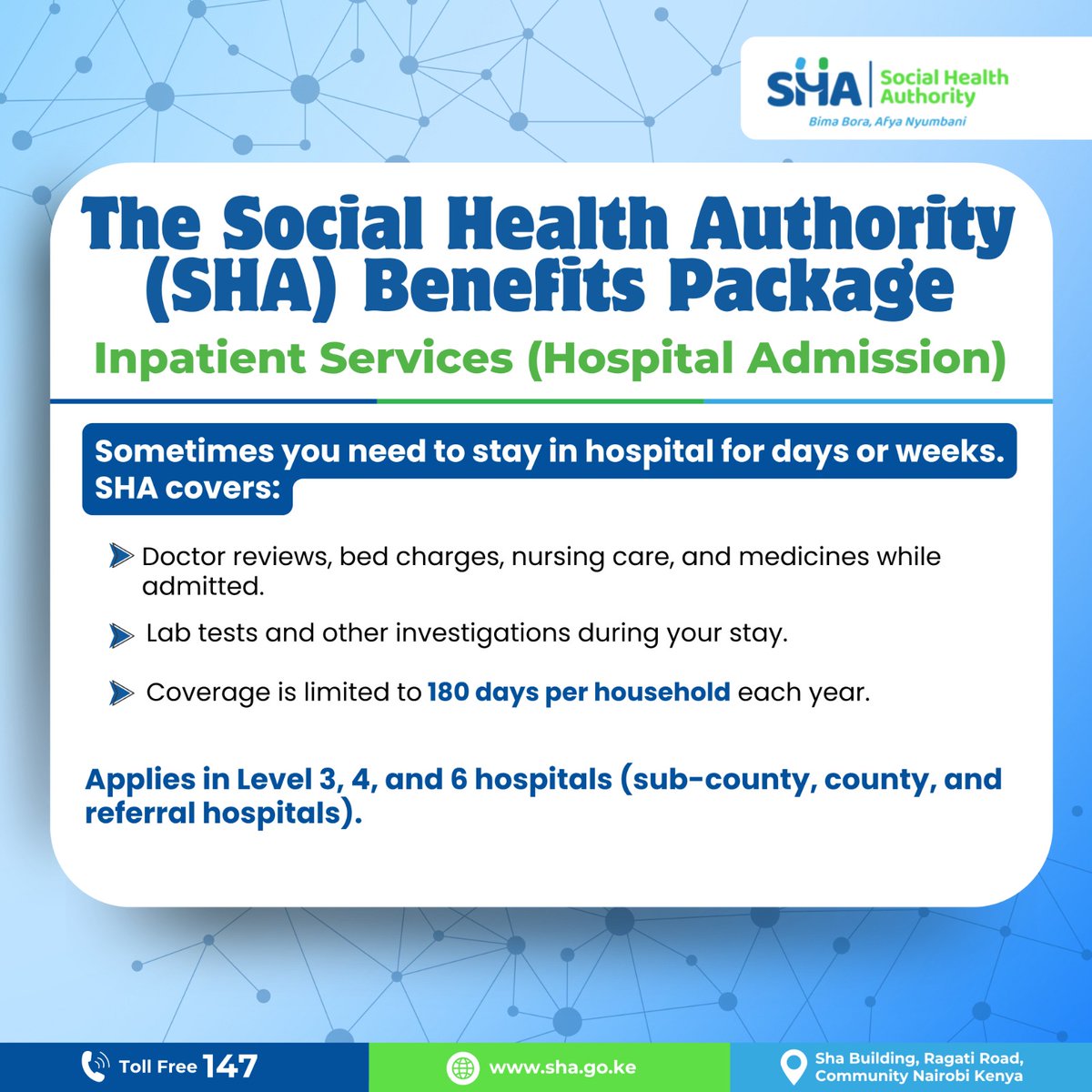 SHA Social Health Authority
Bima Bora, Afya Nyumbani

The Social Health Authority (SHA) Benefits Package

Inpatient Services (Hospital Admission)

Sometimes you need to stay in hospital for days or weeks. SHA covers:

Doctor reviews, bed charges, nursing care, and medicines while admitted.

Lab tests and other investigations during your stay.

Coverage is limited to 180 days per household each year.

Applies in Level 3, 4, and 6 hospitals (sub-county, county, and referral hospitals).

Toll Free 147

www.sha.go.ke

Sha Building, Ragati Road, Community Nairobi Kenya